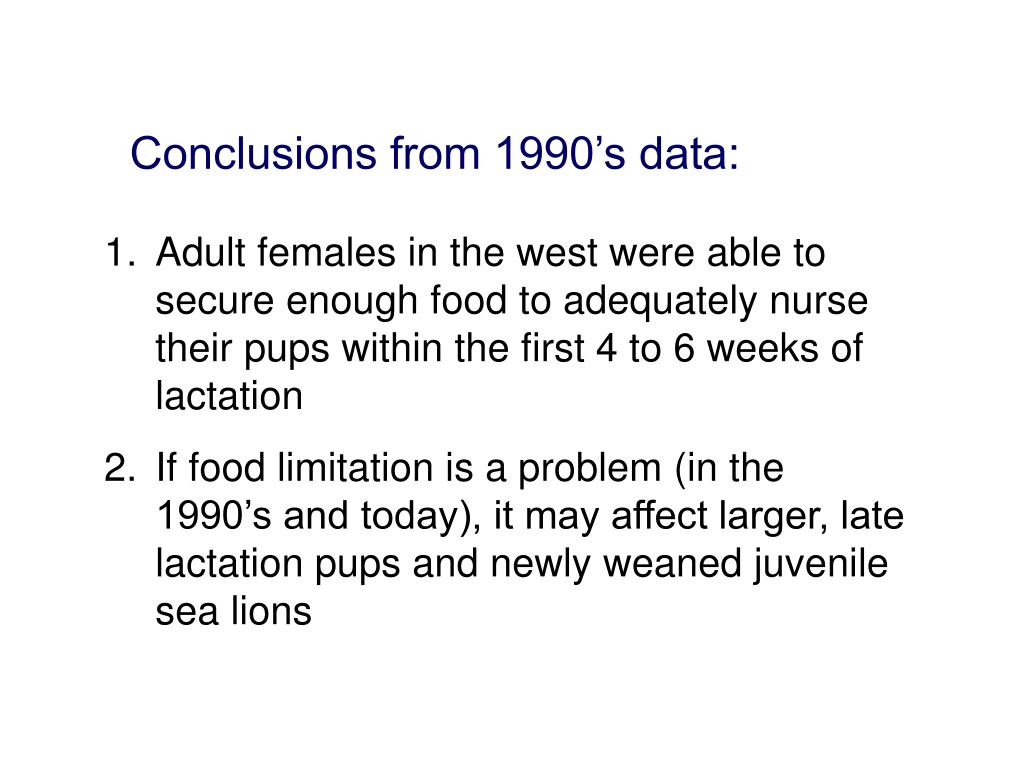 Conclusions from 1990’s data:

1. Adult females in the west were able to secure enough food to adequately nurse their pups within the first 4 to 6 weeks of lactation

2. If food limitation is a problem (in the 1990’s and today), it may affect larger, late lactation pups and newly weaned juvenile sea lions